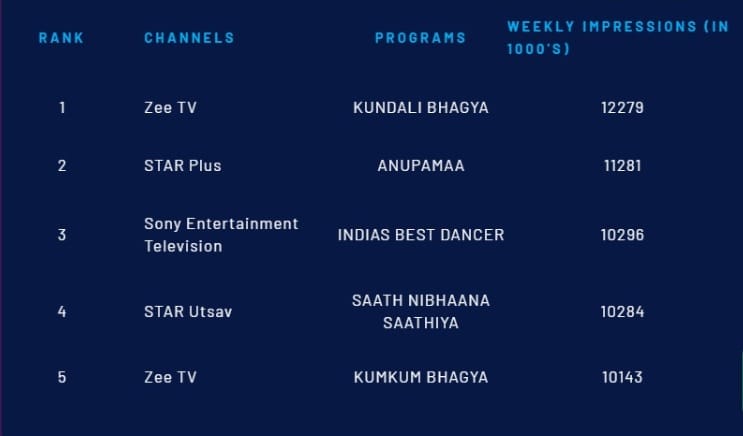 | RANK | CHANNELS | PROGRAMS | WEEKLY IMPRESSIONS (IN 1000'S) |
|---|---|---|---|
| 1 | Zee TV | KUNDALI BHAGYA | 12279 |
| 2 | STAR Plus | ANUPAMAA | 11281 |
| 3 | Sony Entertainment Television | INDIAS BEST DANCER | 10296 |
| 4 | STAR Utsav | SAATH NIBHAANA SAATHIYA | 10284 |
| 5 | Zee TV | KUMKUM BHAGYA | 10143 |